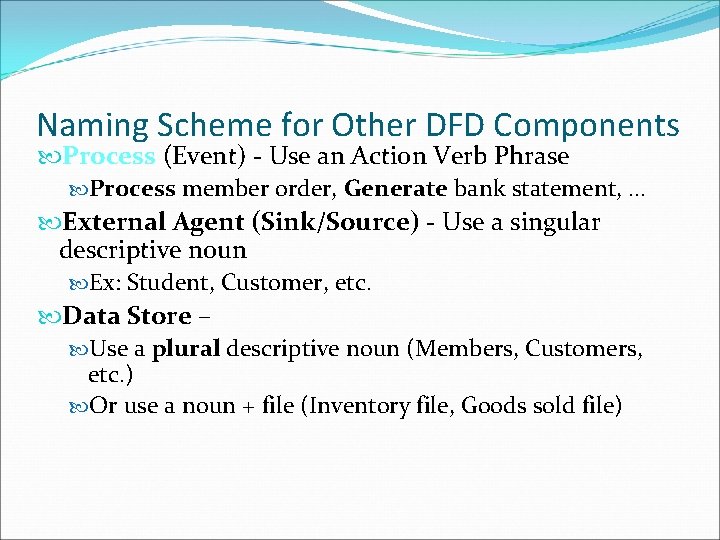 Naming Scheme for Other DFD Components

Process (Event) - Use an Action Verb Phrase

Process member order, Generate bank statement, …

External Agent (Sink/Source) - Use a singular descriptive noun

Ex: Student, Customer, etc.

Data Store –

Use a plural descriptive noun (Members, Customers, etc.)

Or use a noun + file (Inventory file, Goods sold file)